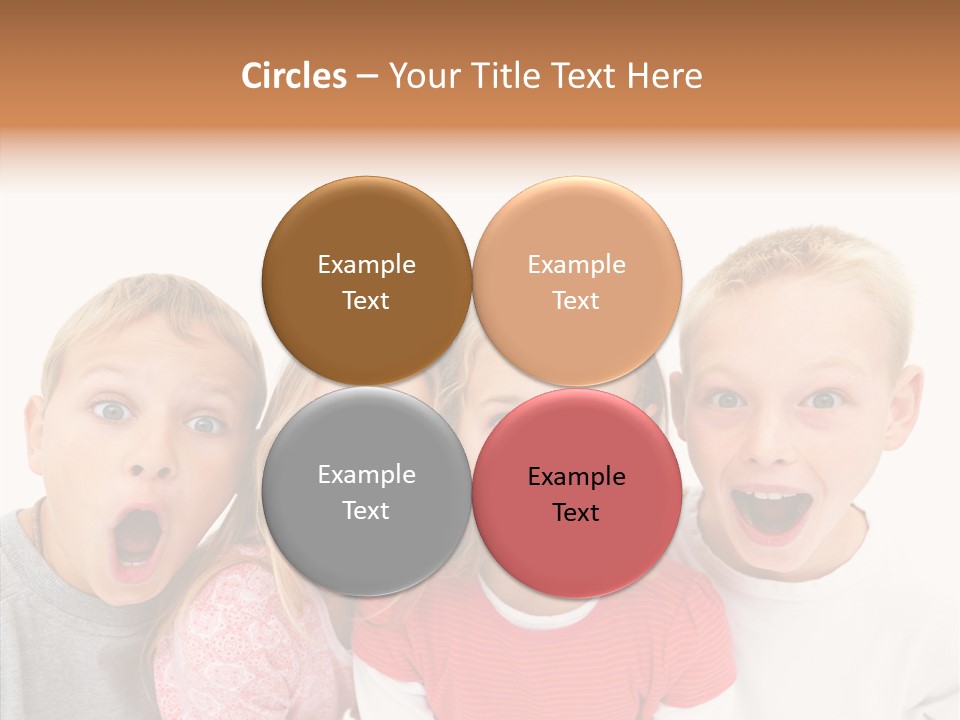 Circles – Your Title Text Here

Example Text

Example Text

Example Text

Example Text